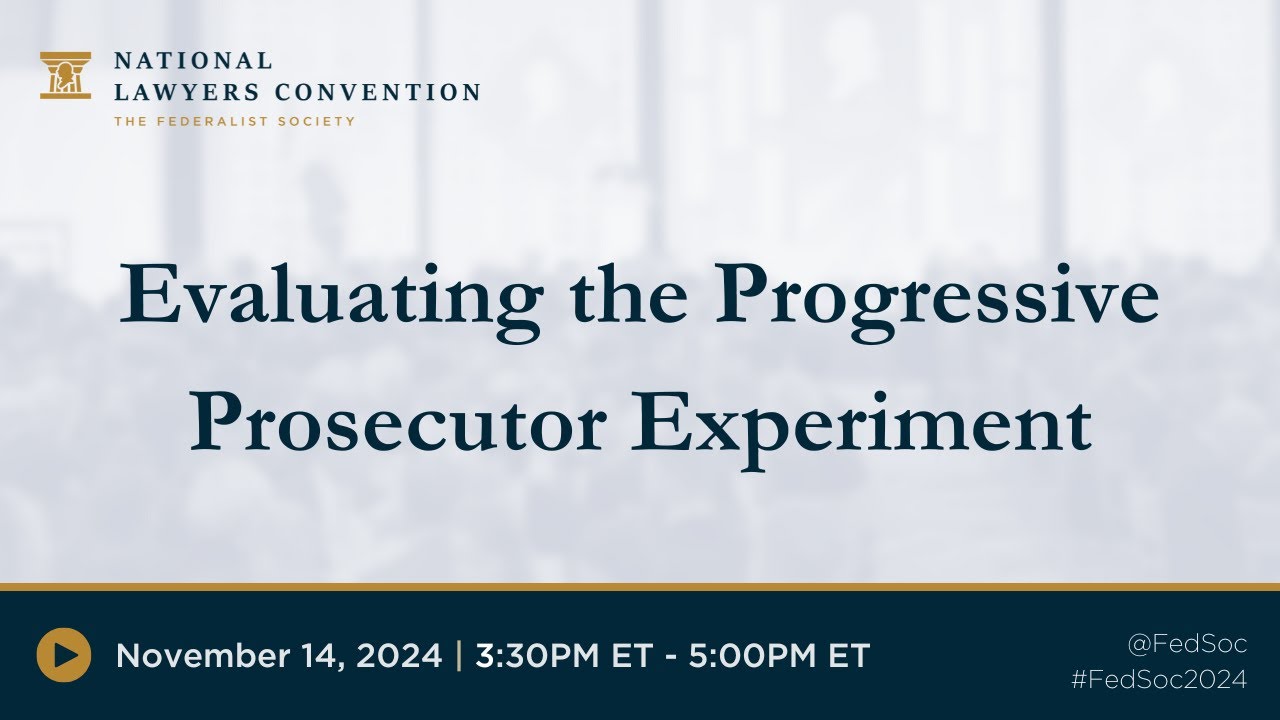 NATIONAL LAWYERS CONVENTION
THE FEDERALIST SOCIETY

Evaluating the Progressive Prosecutor Experiment

November 14, 2024 | 3:30PM ET - 5:00PM ET

@FedSoc
#FedSoc2024